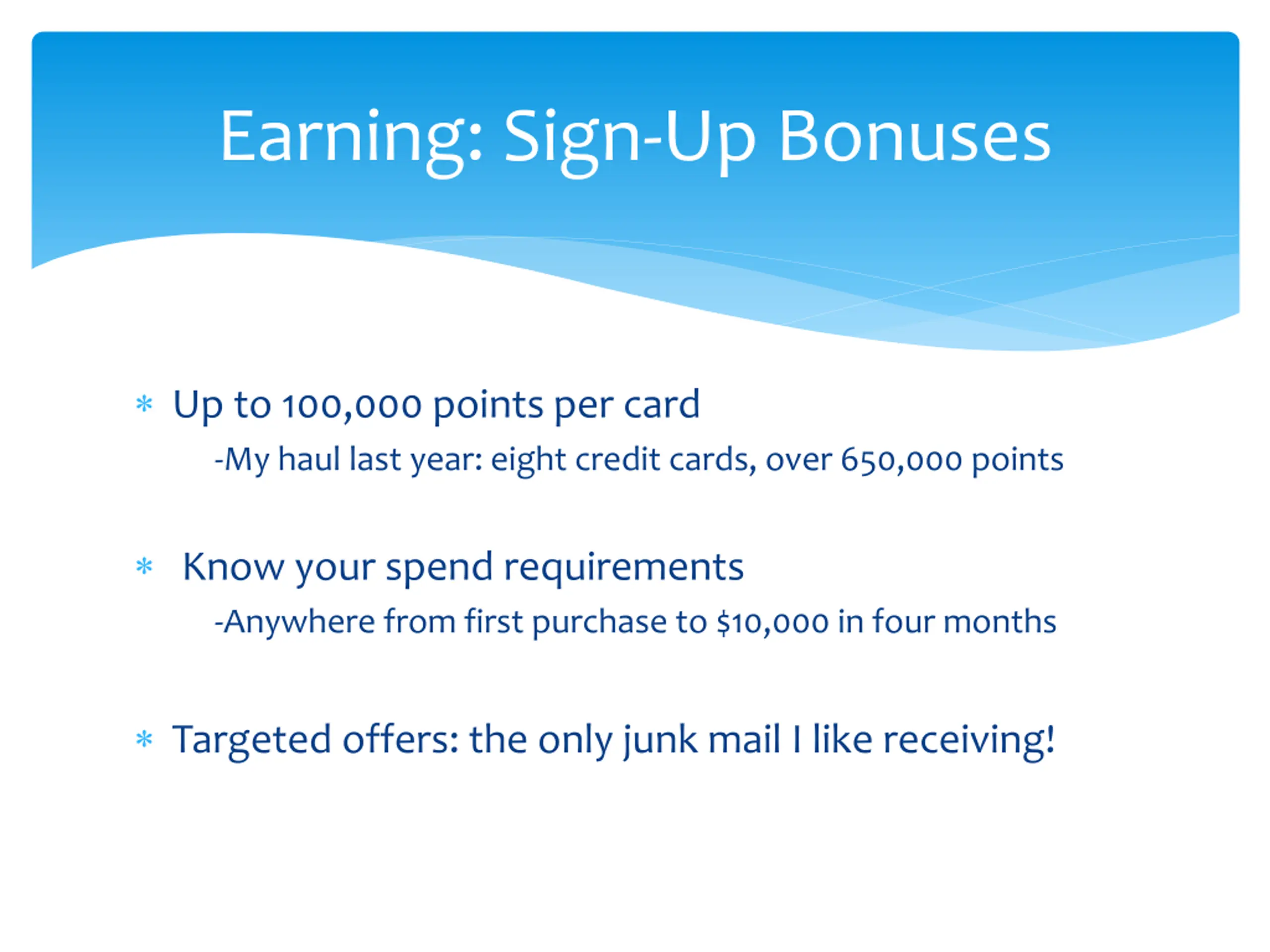 Earning: Sign-Up Bonuses

* Up to 100,000 points per card

-My haul last year: eight credit cards, over 650,000 points

* Know your spend requirements

-Anywhere from first purchase to \$10,000 in four months

* Targeted offers: the only junk mail I like receiving!